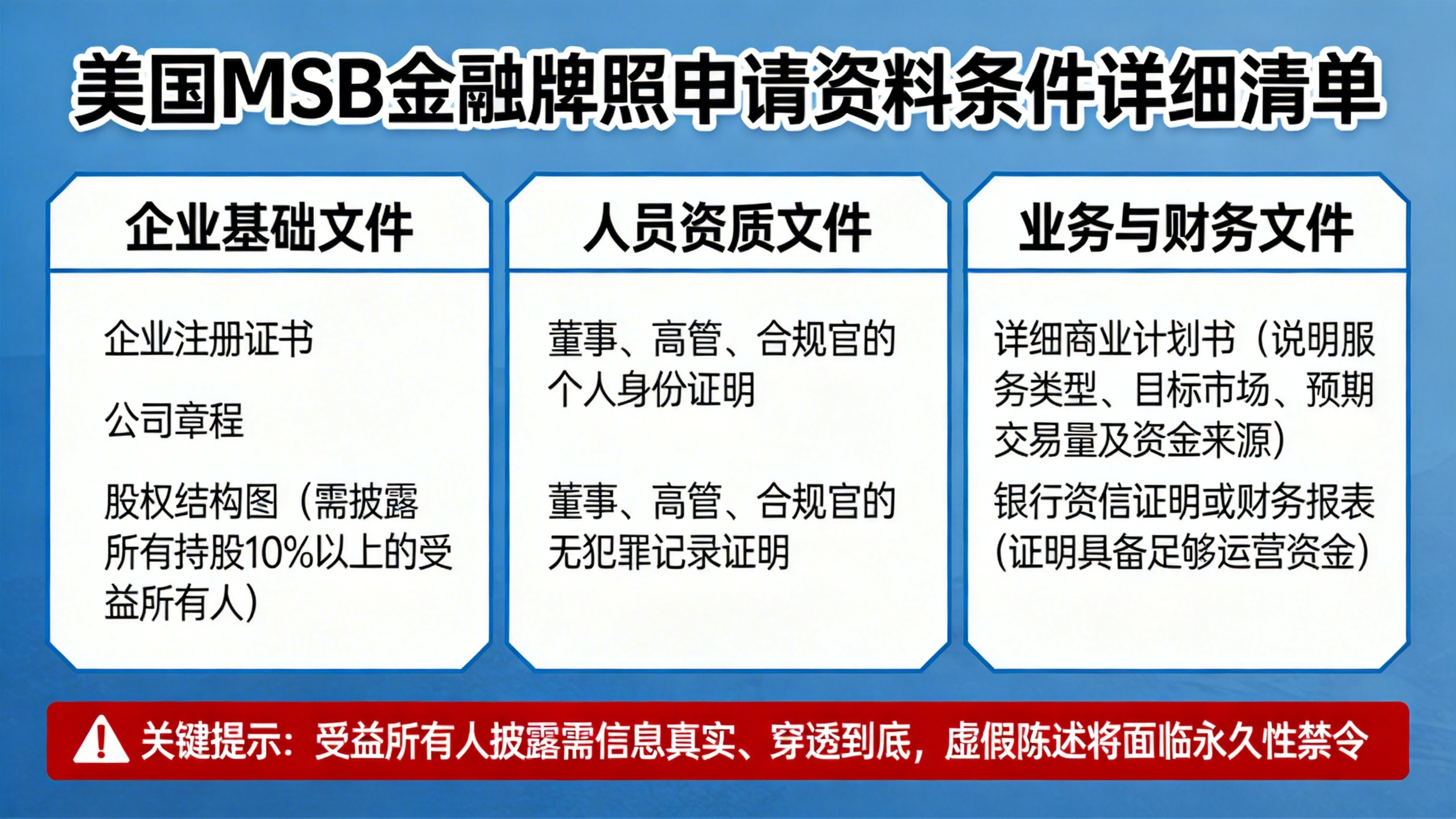 美国MSB金融牌照申请资料条件详细清单

企业基础文件

企业注册证书

公司章程

股权结构图（需披露所有持股10%以上的受益所有人）

人员资质文件

董事、高管、合规官的个人身份证明

董事、高管、合规官的无犯罪记录证明

业务与财务文件

详细商业计划书（说明服务类型、目标市场、预期交易量及资金来源）

银行资信证明或财务报表（证明具备足够运营资金）

关键提示：受益所有人披露需信息真实、穿透到底，虚假陈述将面临永久性禁令